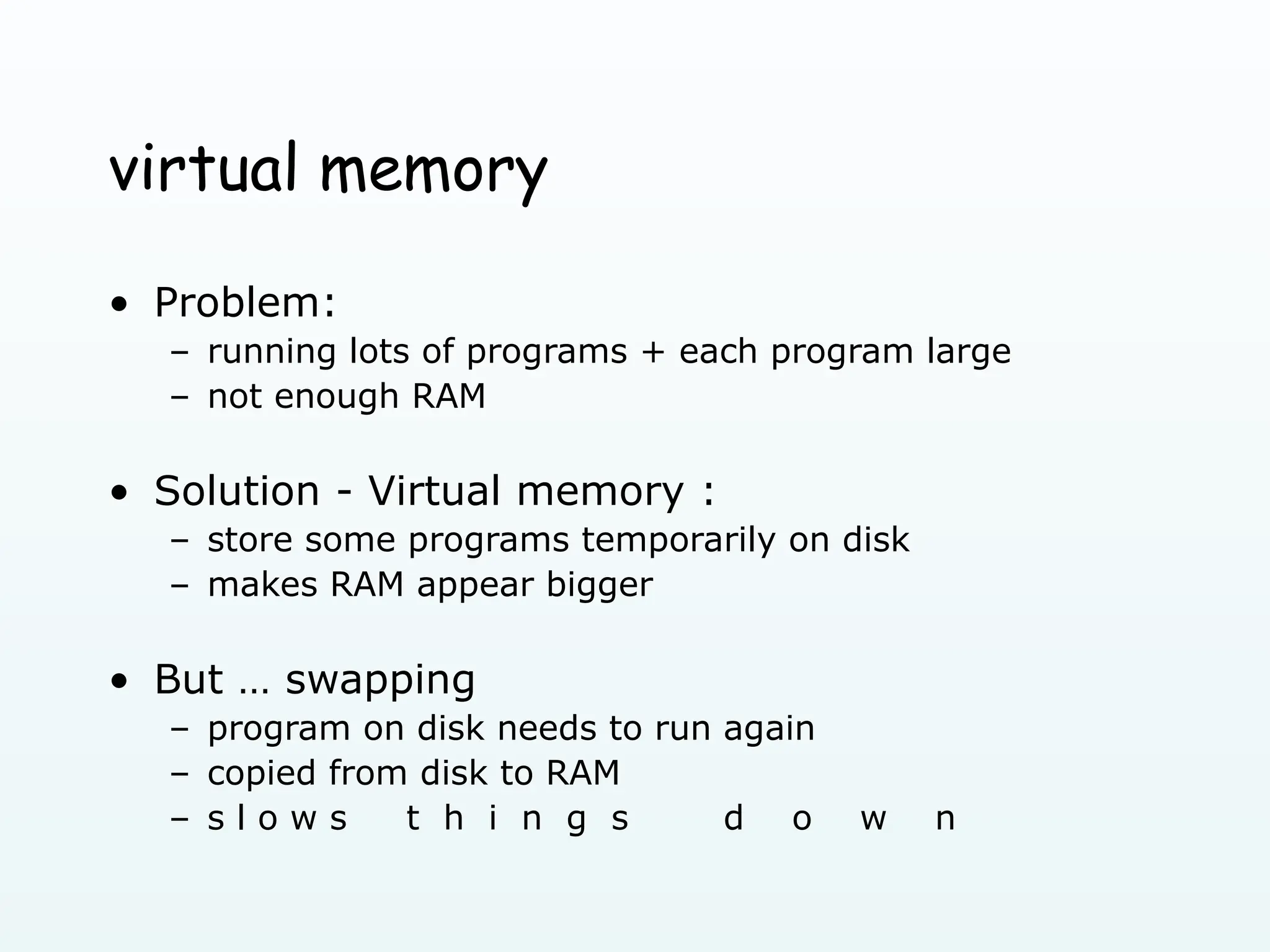 virtual memory

• Problem:
– running lots of programs + each program large
– not enough RAM

• Solution - Virtual memory :
– store some programs temporarily on disk
– makes RAM appear bigger

• But … swapping
– program on disk needs to run again
– copied from disk to RAM
– s l o w s  t h i n g s  d o w n